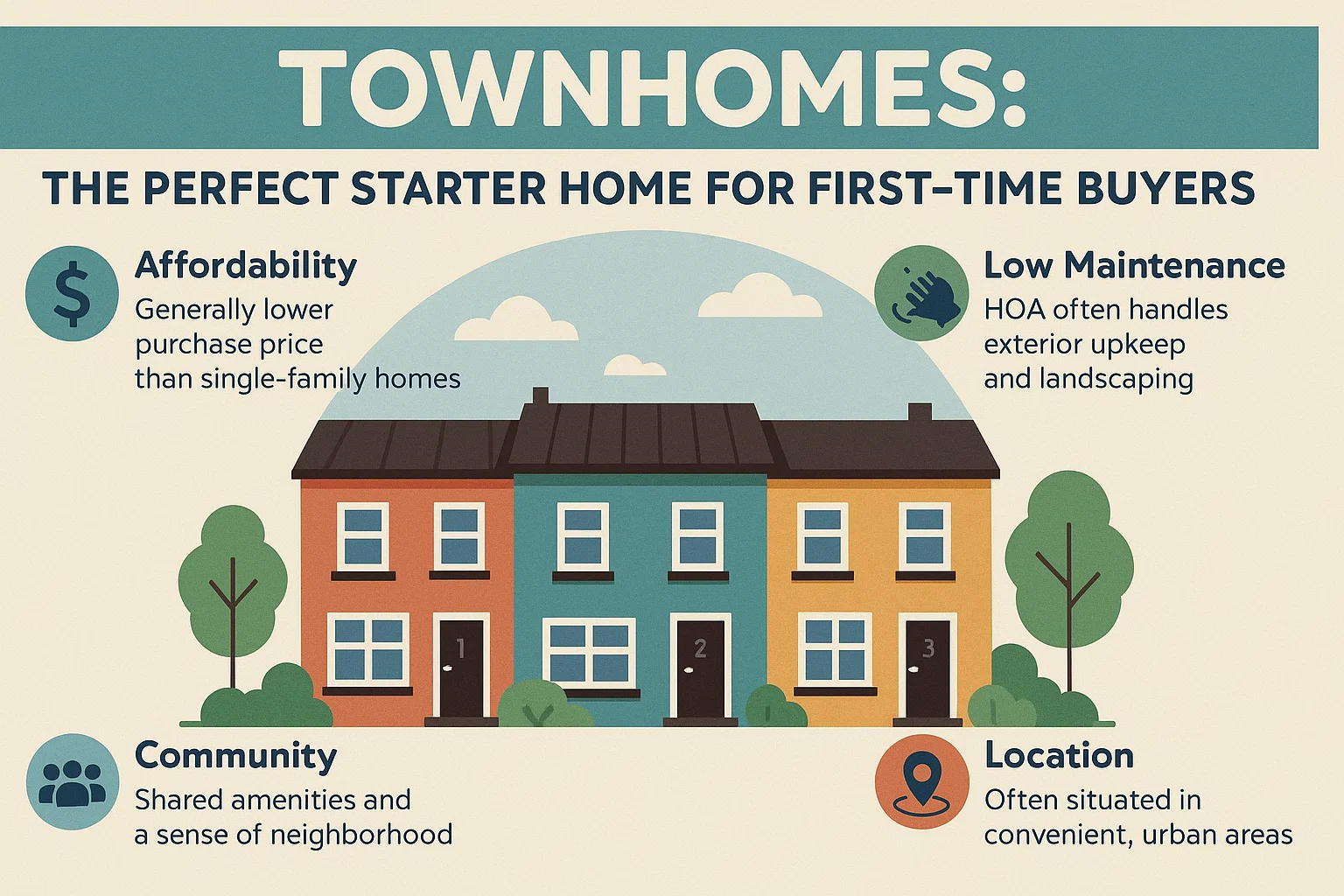 TOWNHOMES:

THE PERFECT STARTER HOME FOR FIRST-TIME BUYERS

$

Affordability
Generally lower purchase price than single-family homes

Low Maintenance
HOA often handles exterior upkeep and landscaping

1

2

3

Community
Shared amenities and a sense of neighborhood

Location
Often situated in convenient, urban areas